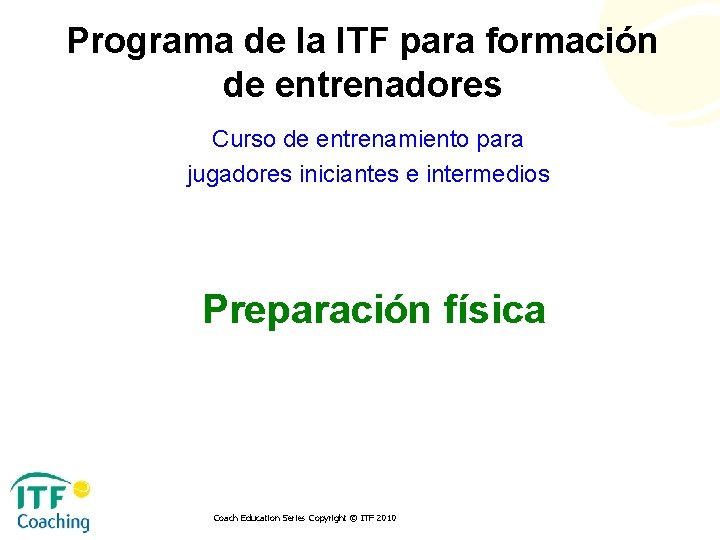 Programa de la ITF para formación de entrenadores

Curso de entrenamiento para jugadores iniciantes e intermedios

Preparación física

ITF Coaching

Coach Education Series Copyright © ITF 2010